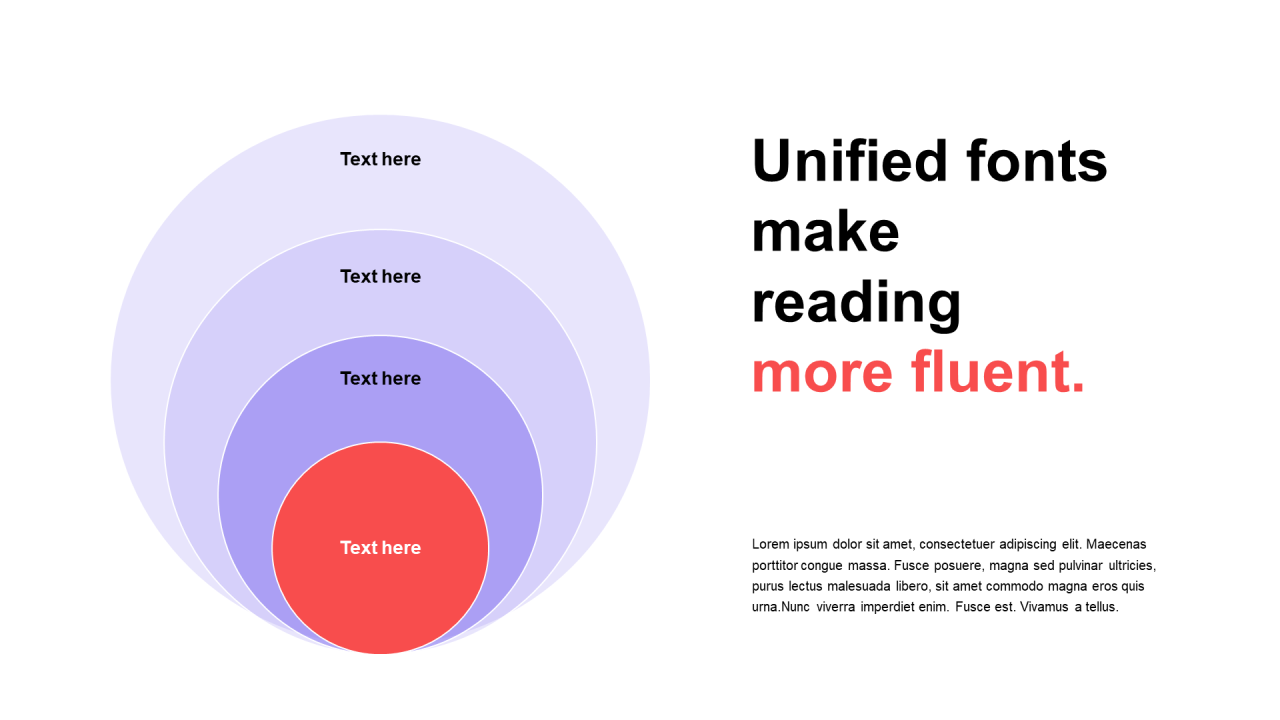 Text here

Text here

Text here

Text here

Unified fonts make reading more fluent.

Lorem ipsum dolor sit amet, consectetuer adipiscing elit. Maecenas porttitor congue massa. Fusce posuere, magna sed pulvinar ultricies, purus lectus malesuada libero, sit amet commodo magna eros quis urna.Nunc viverra imperdiet enim. Fusce est. Vivamus a tellus.